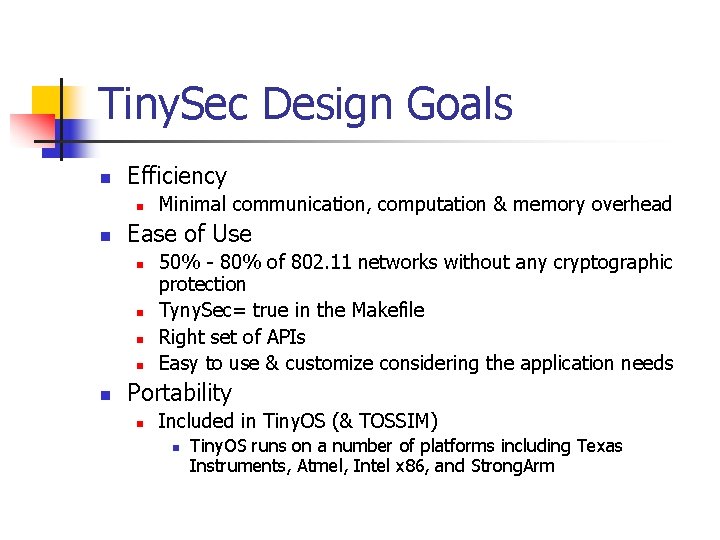 TinySec Design Goals

- Efficiency
  - Minimal communication, computation & memory overhead
- Ease of Use
  - 50% - 80% of 802.11 networks without any cryptographic protection
  - TynySec= true in the Makefile
  - Right set of APIs
  - Easy to use & customize considering the application needs
- Portability
  - Included in TinyOS (& TOSSIM)
    - TinyOS runs on a number of platforms including Texas Instruments, Atmel, Intel x86, and StrongArm